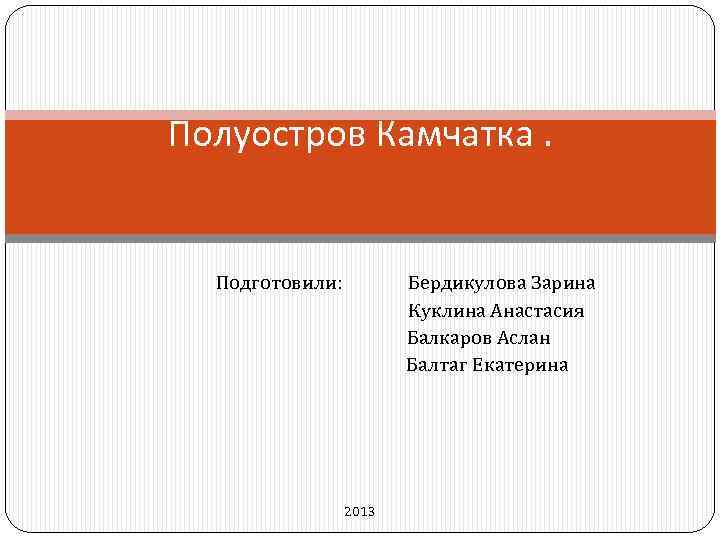 Полуостров Камчатка .

Подготовили: Бердикулова Зарина
Куклина Анастасия
Балкаров Аслан
Балтаг Екатерина

2013